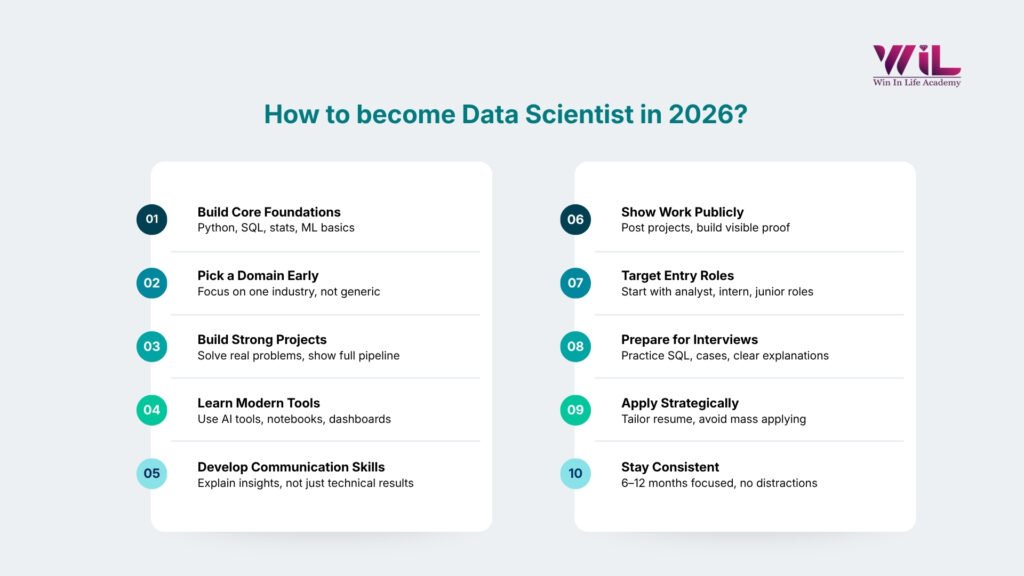 WiL
Win In Life Academy

How to become Data Scientist in 2026?

01 Build Core Foundations
Python, SQL, stats, ML basics

02 Pick a Domain Early
Focus on one industry, not generic

03 Build Strong Projects
Solve real problems, show full pipeline

04 Learn Modern Tools
Use AI tools, notebooks, dashboards

05 Develop Communication Skills
Explain insights, not just technical results

06 Show Work Publicly
Post projects, build visible proof

07 Target Entry Roles
Start with analyst, intern, junior roles

08 Prepare for Interviews
Practice SQL, cases, clear explanations

09 Apply Strategically
Tailor resume, avoid mass applying

10 Stay Consistent
6–12 months focused, no distractions